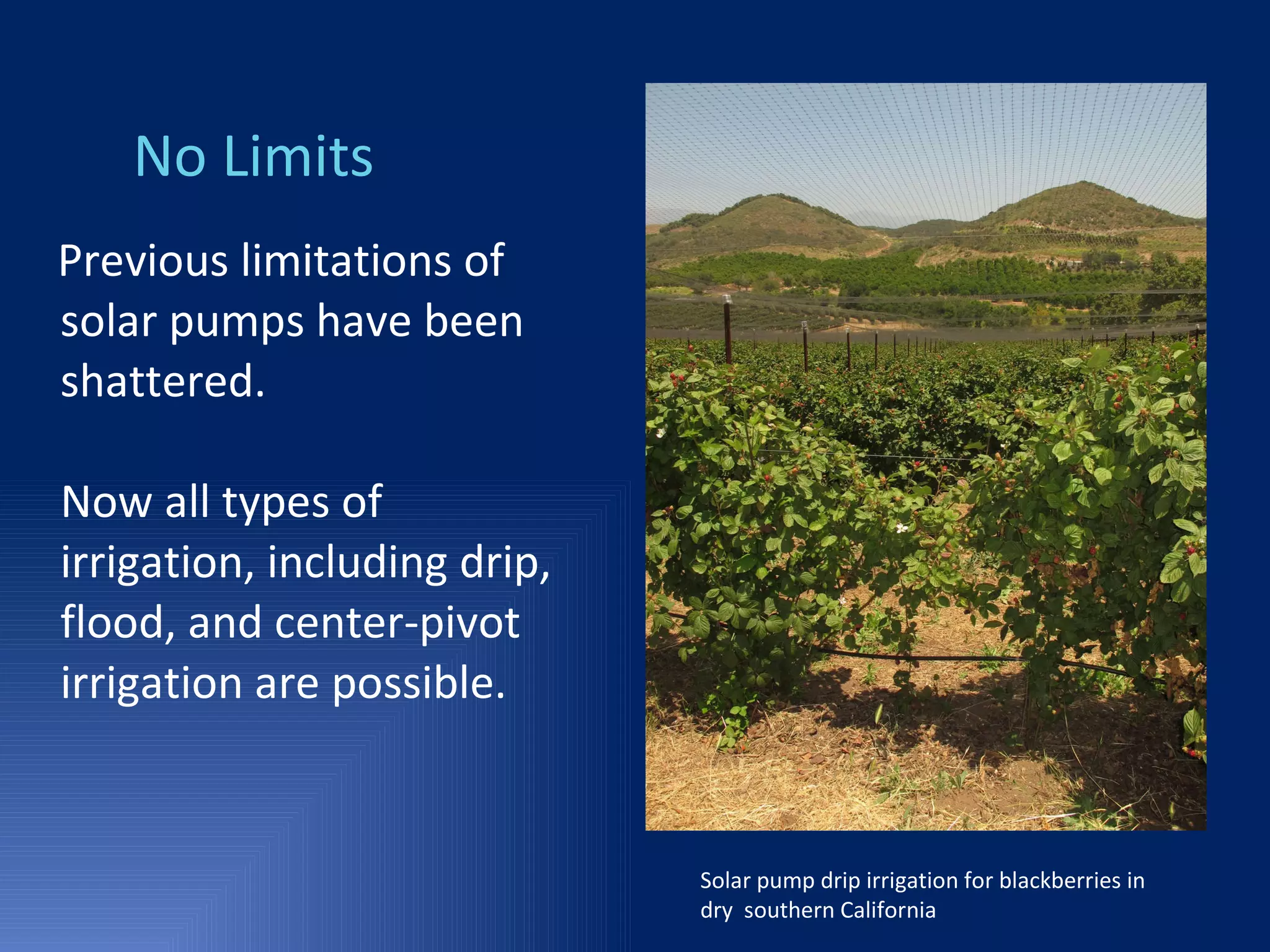 No Limits

Previous limitations of solar pumps have been shattered.

Now all types of irrigation, including drip, flood, and center-pivot irrigation are possible.

Solar pump drip irrigation for blackberries in dry southern California